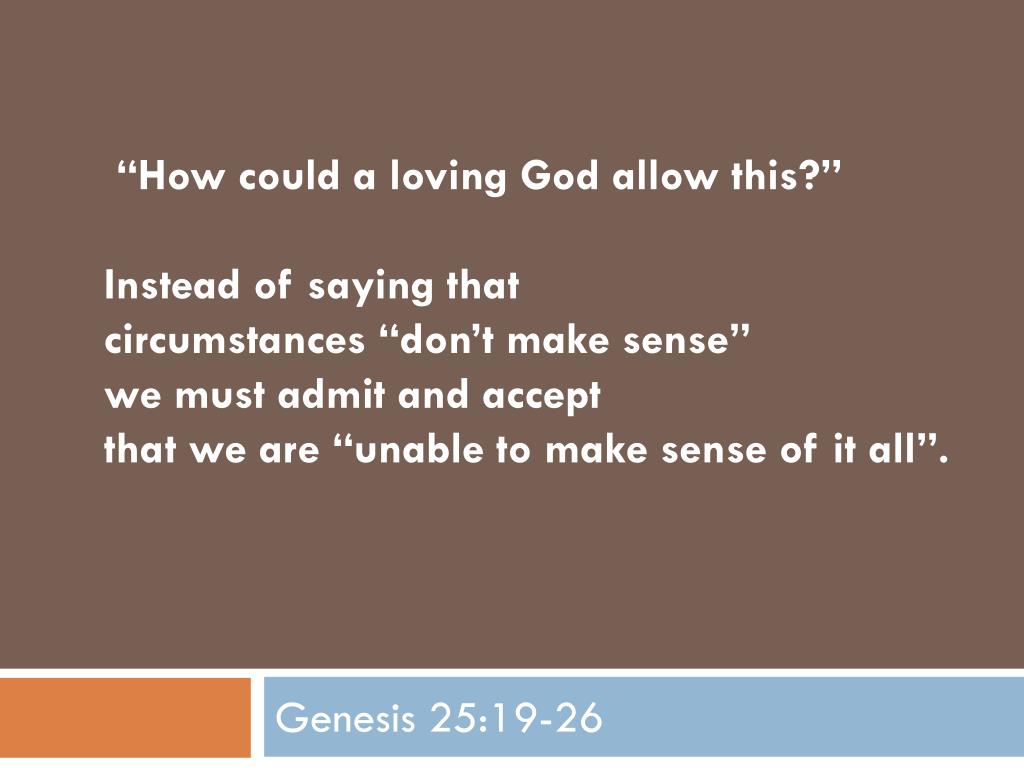 “How could a loving God allow this?”

Instead of saying that
circumstances “don’t make sense”
we must admit and accept
that we are “unable to make sense of it all”.

Genesis 25:19-26